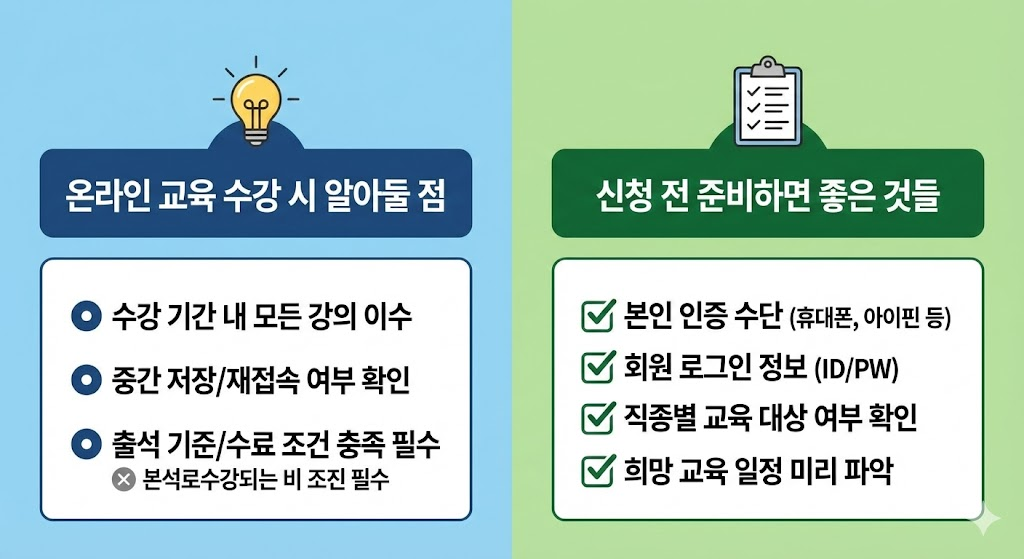 온라인 교육 수강 시 알아둘 점

수강 기간 내 모든 강의 이수

중간 저장/재접속 여부 확인

출석 기준/수료 조건 충족 필수

본석로수강되는 비 조진 필수

신청 전 준비하면 좋은 것들

본인 인증 수단 (휴대폰, 아이핀 등)

회원 로그인 정보 (ID/PW)

직종별 교육 대상 여부 확인

희망 교육 일정 미리 파악